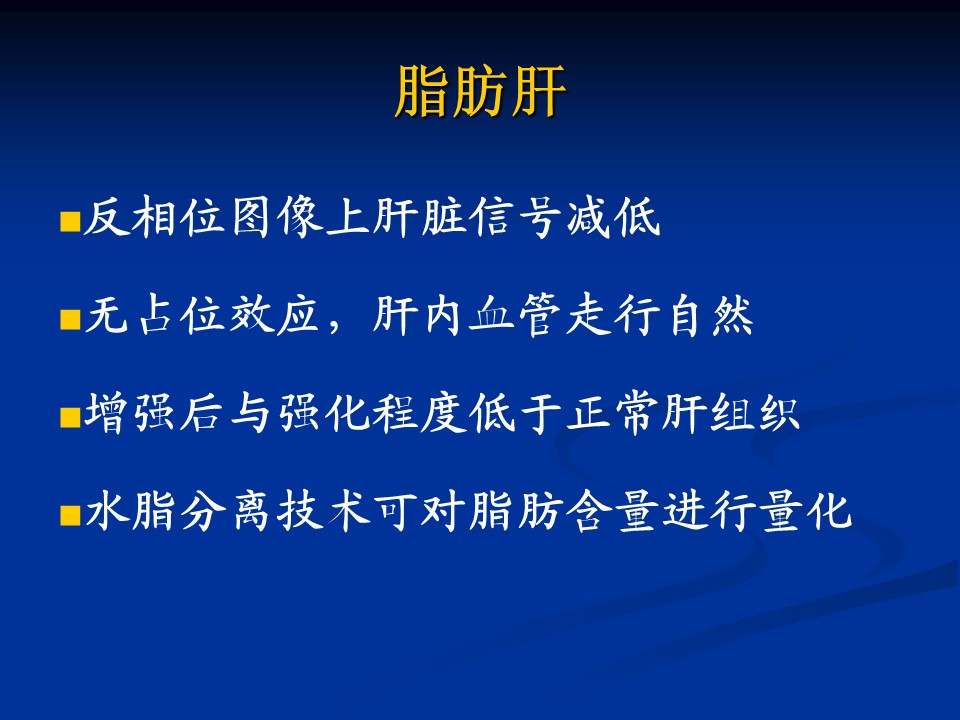 脂肪肝

■反相位图像上肝脏信号减低

■无占位效应，肝内血管走行自然

■增强后与强化程度低于正常肝组织

■水脂分离技术可对脂肪含量进行量化